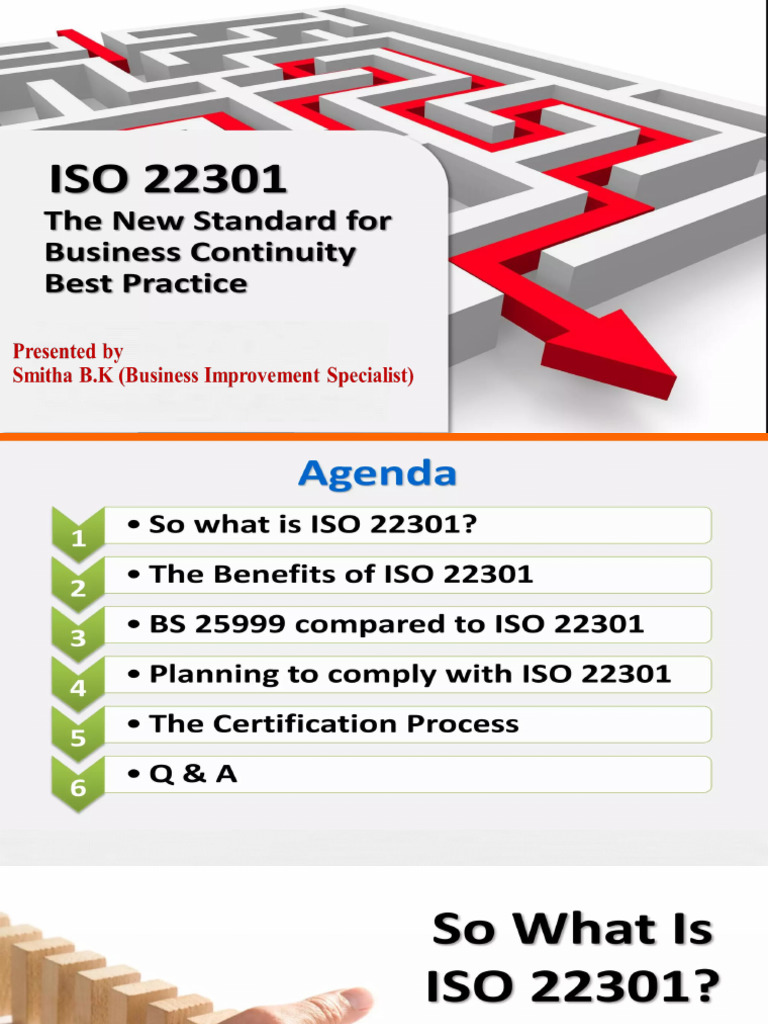 ISO 22301

The New Standard for Business Continuity Best Practice

Presented by
Smitha B.K (Business Improvement Specialist)

Agenda

1
• So what is ISO 22301?

2
• The Benefits of ISO 22301

3
• BS 25999 compared to ISO 22301

4
• Planning to comply with ISO 22301

5
• The Certification Process

6
• Q & A

So What Is ISO 22301?